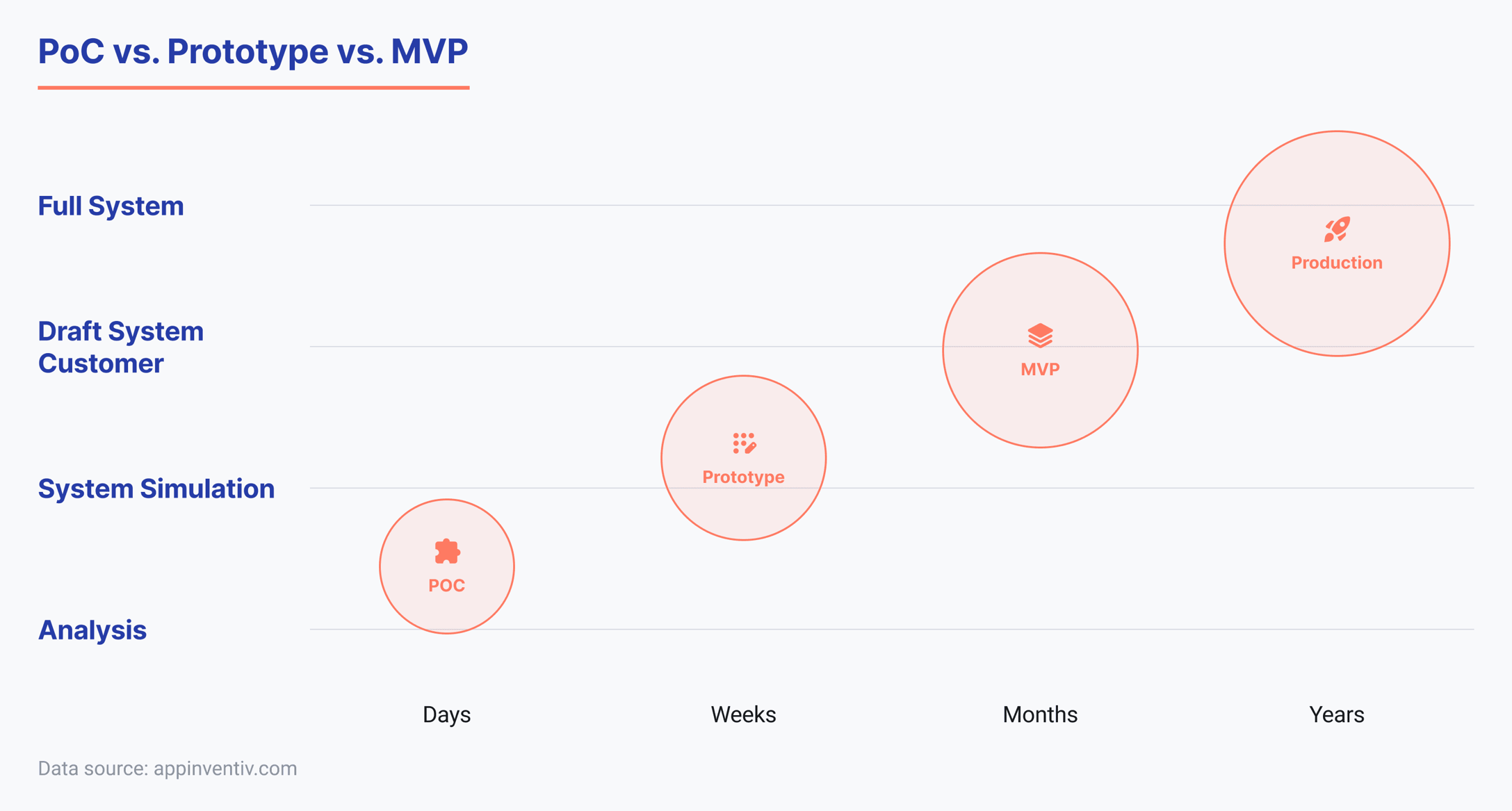 PoC vs. Prototype vs. MVP

Full System

Draft System Customer

System Simulation

Analysis

Production

MVP

Prototype

POC

Days

Weeks

Months

Years

Data source: appinventiv.com